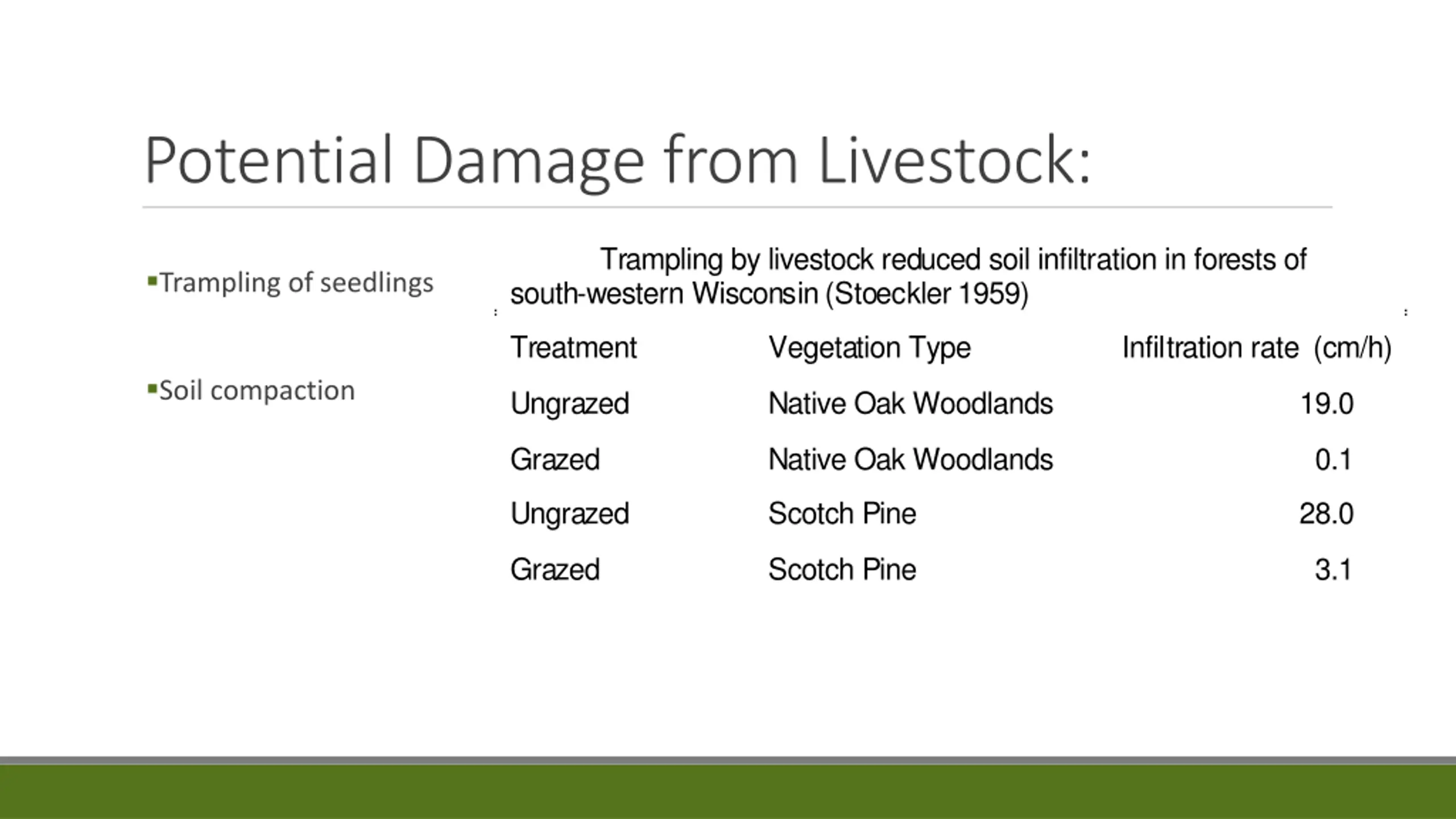 Potential Damage from Livestock:

▪Trampling of seedlings

▪Soil compaction

Trampling by livestock reduced soil infiltration in forests of south-western Wisconsin (Stoeckler 1959)

| Treatment | Vegetation Type | Infiltration rate (cm/h) |
|---|---|---|
| Ungrazed | Native Oak Woodlands | 19.0 |
| Grazed | Native Oak Woodlands | 0.1 |
| Ungrazed | Scotch Pine | 28.0 |
| Grazed | Scotch Pine | 3.1 |